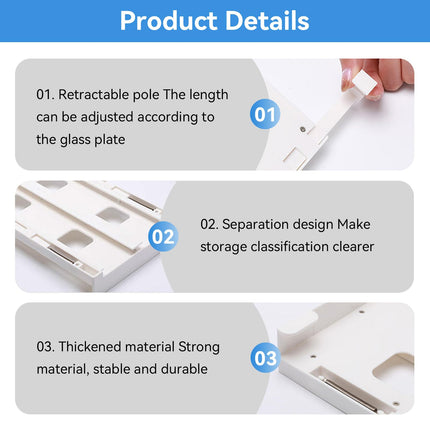 Product Details

01. Retractable pole The length can be adjusted according to the glass plate

01

02

02. Separation design Make storage classification clearer

03. Thickened material Strong material, stable and durable

03